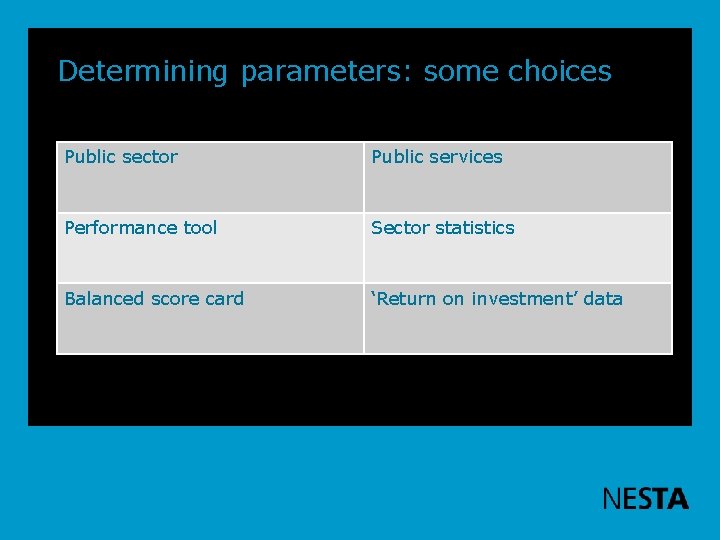 Determining parameters: some choices

| Public sector | Public services |
|---|---|
| Performance tool | Sector statistics |
| Balanced score card | ‘Return on investment’ data |

NESTA